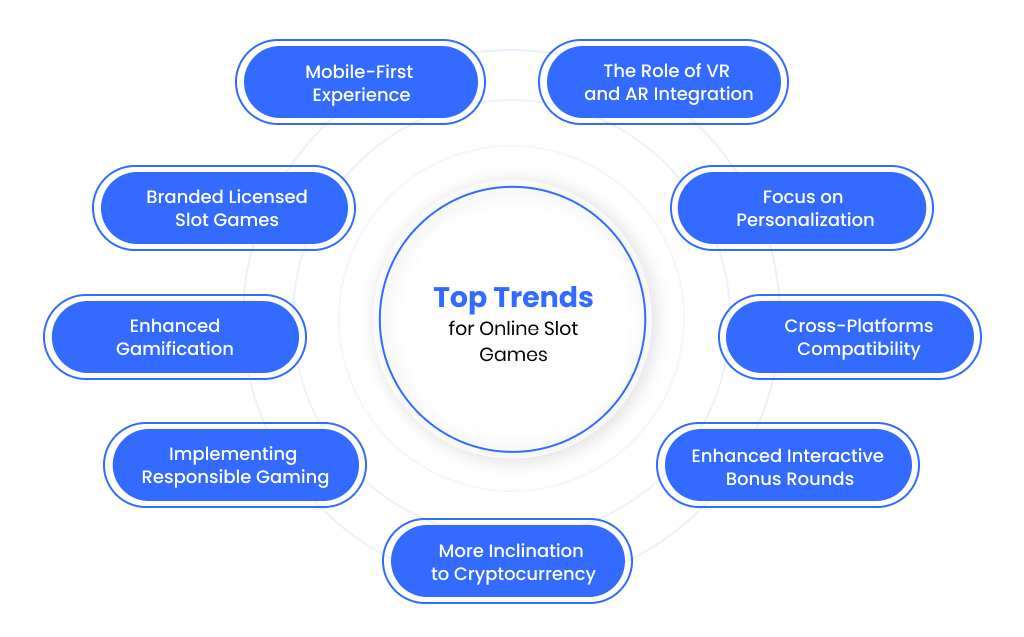 Top Trends
for Online Slot Games

Mobile-First Experience

The Role of VR and AR Integration

Branded Licensed Slot Games

Focus on Personalization

Enhanced Gamification

Cross-Platforms Compatibility

Implementing Responsible Gaming

Enhanced Interactive Bonus Rounds

More Inclination to Cryptocurrency